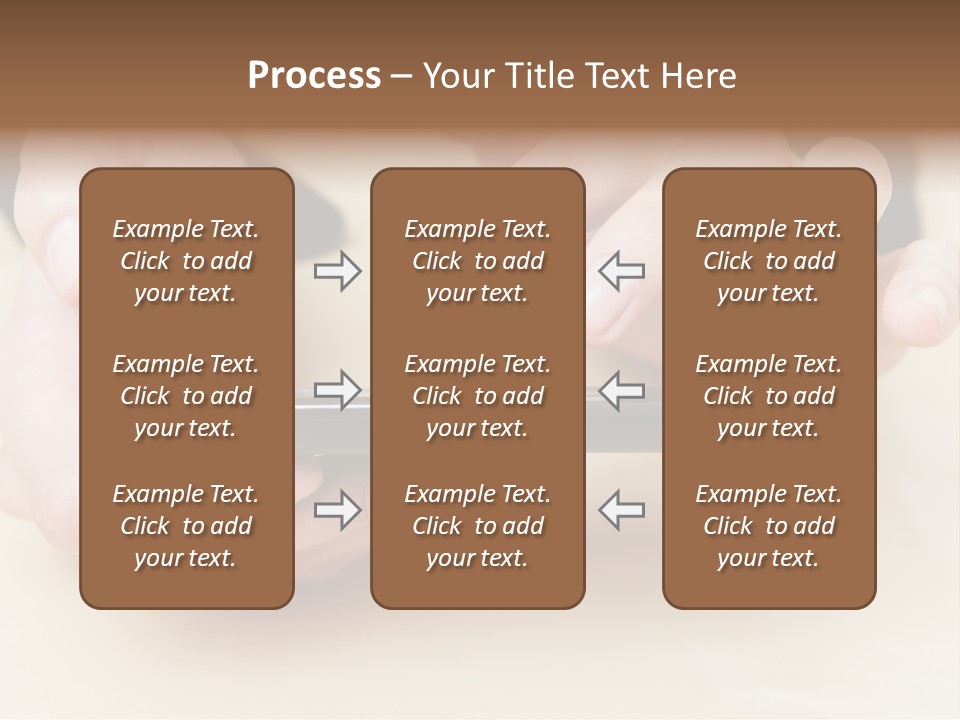 Process – Your Title Text Here

Example Text. Click to add your text.

Example Text. Click to add your text.

Example Text. Click to add your text.

Example Text. Click to add your text.

Example Text. Click to add your text.

Example Text. Click to add your text.

Example Text. Click to add your text.

Example Text. Click to add your text.

Example Text. Click to add your text.